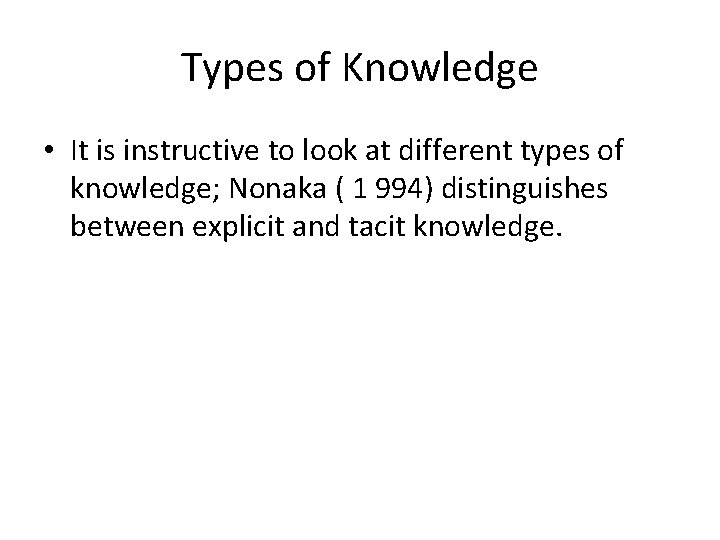 Types of Knowledge

• It is instructive to look at different types of knowledge; Nonaka ( 1 994) distinguishes between explicit and tacit knowledge.